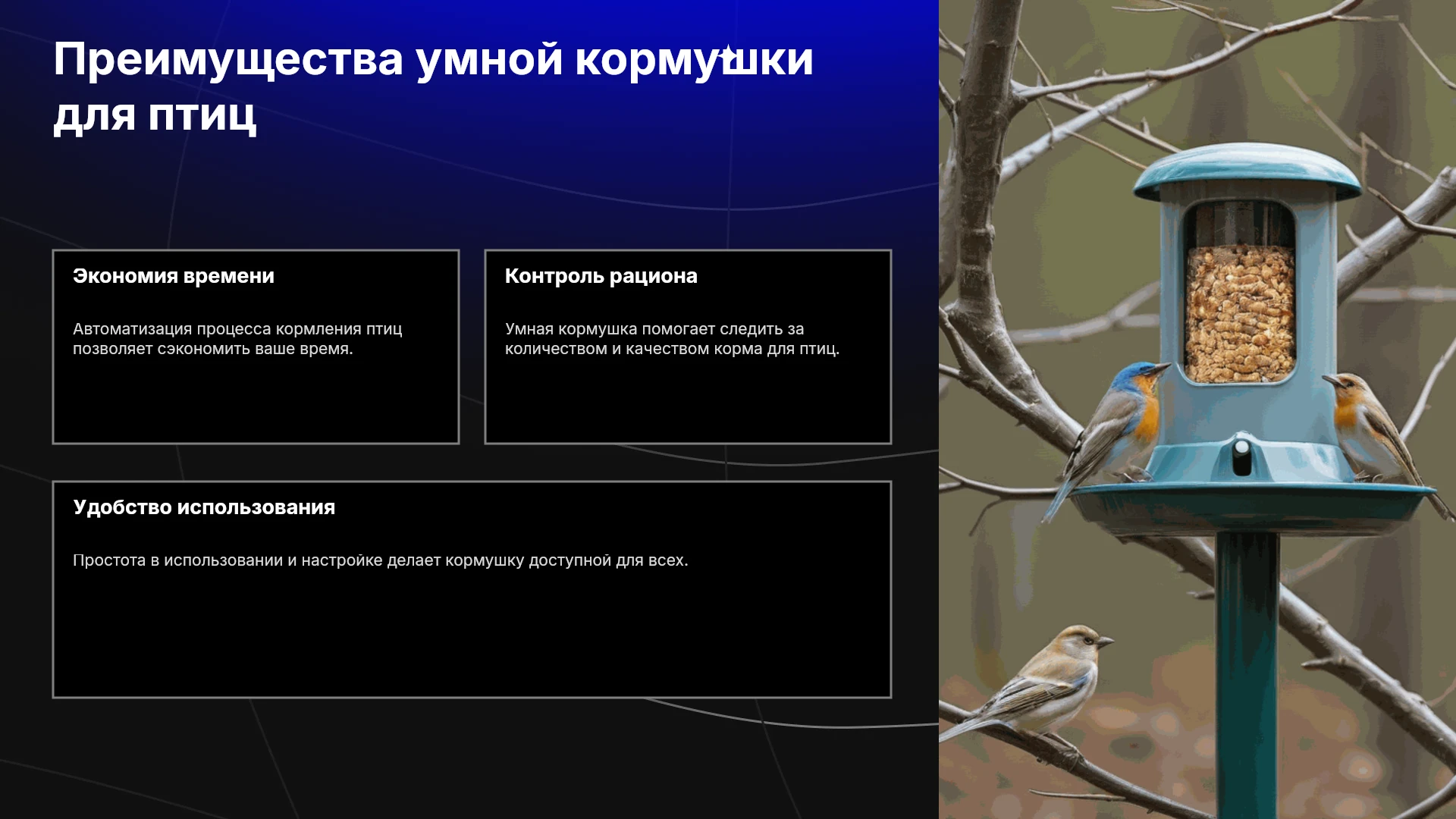 Преимущества умной кормушки для птиц

Экономия времени

Автоматизация процесса кормления птиц позволяет сэкономить ваше время.

Контроль рациона

Умная кормушка помогает следить за количеством и качеством корма для птиц.

Удобство использования

Простота в использовании и настройке делает кормушку доступной для всех.